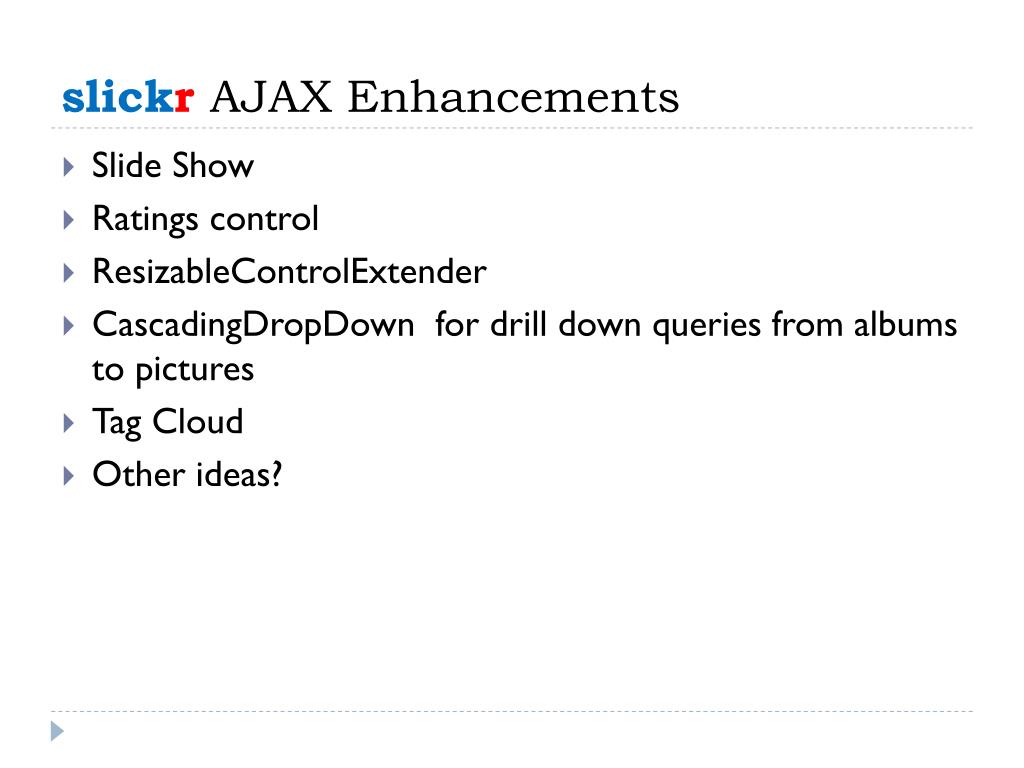 slickr AJAX Enhancements

Slide Show

Ratings control

ResizableControlExtender

CascadingDropDown for drill down queries from albums to pictures

Tag Cloud

Other ideas?